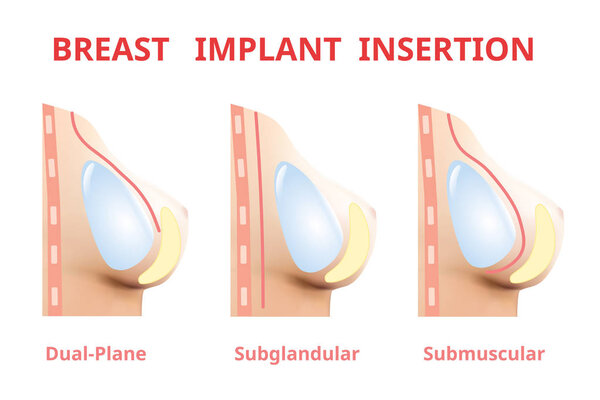 BREAST IMPLANT INSERTION

Dual-Plane

Subglandular

Submuscular